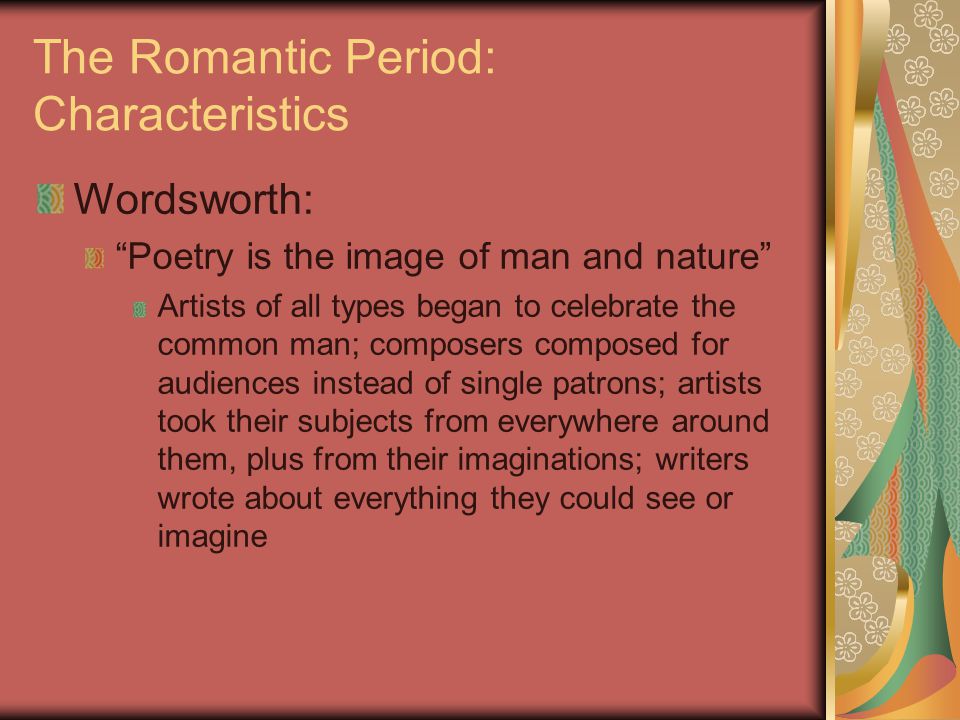 The Romantic Period: Characteristics

Wordsworth:

“Poetry is the image of man and nature”

Artists of all types began to celebrate the common man; composers composed for audiences instead of single patrons; artists took their subjects from everywhere around them, plus from their imaginations; writers wrote about everything they could see or imagine